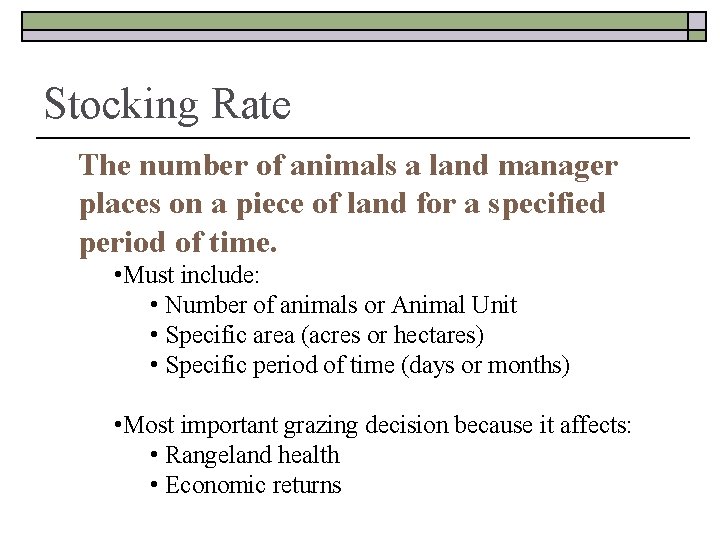 Stocking Rate

The number of animals a land manager places on a piece of land for a specified period of time.

•Must include:
• Number of animals or Animal Unit
• Specific area (acres or hectares)
• Specific period of time (days or months)

•Most important grazing decision because it affects:
• Rangeland health
• Economic returns